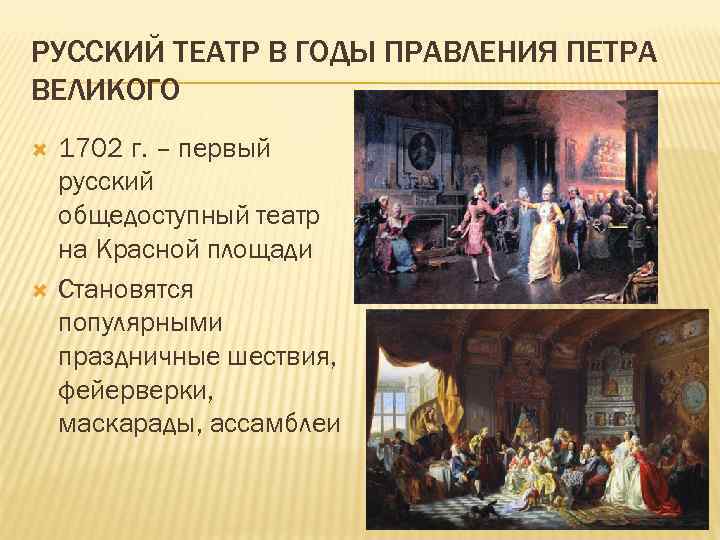 РУССКИЙ ТЕАТР В ГОДЫ ПРАВЛЕНИЯ ПЕТРА ВЕЛИКОГО

1702 г. – первый русский общедоступный театр на Красной площади

Становятся популярными праздничные шествия, фейерверки, маскарады, ассамблеи